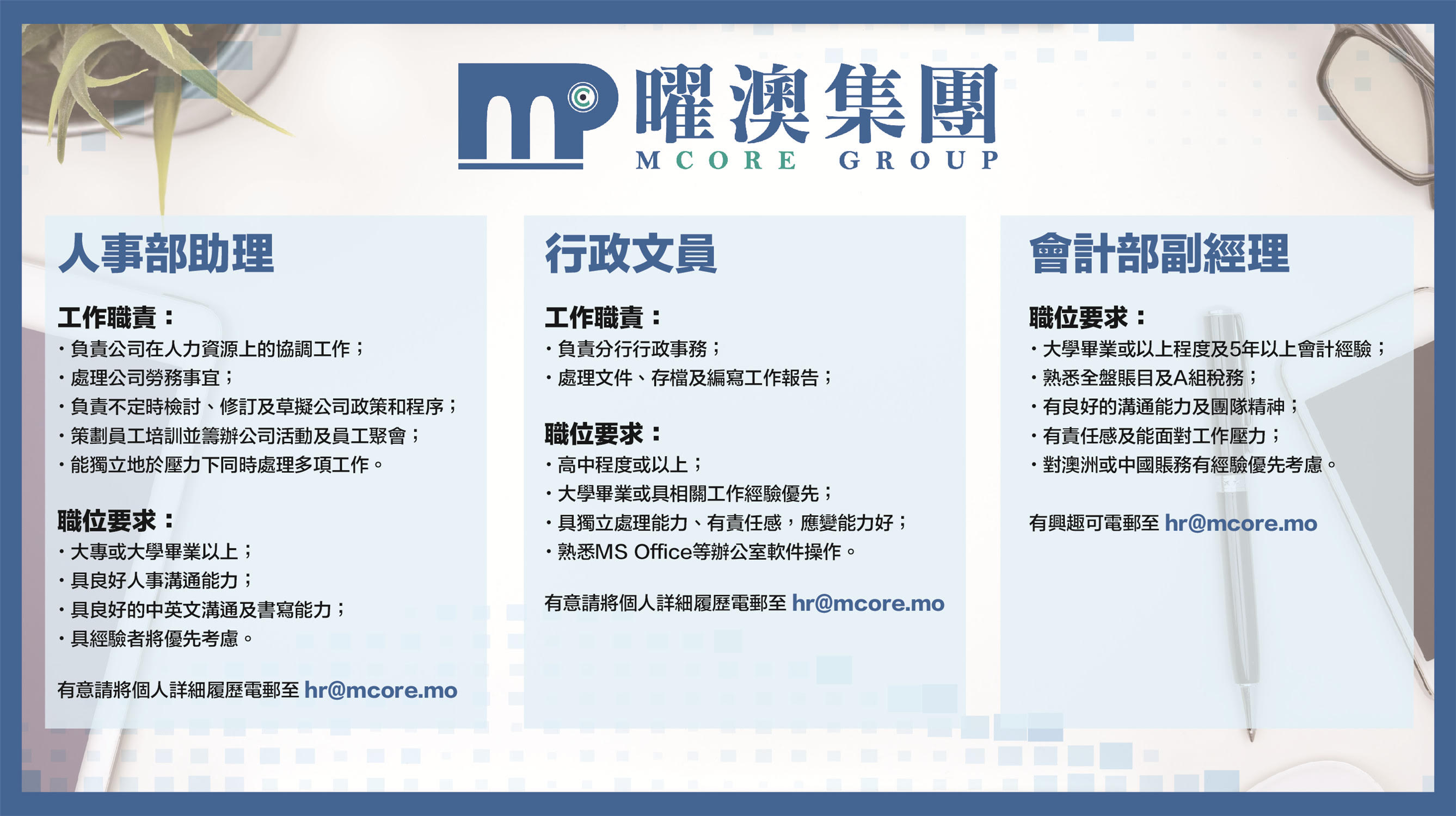 曜澳集團
MCORE GROUP

人事部助理

工作職責：
・負責公司在人力資源上的協調工作；
・處理公司勞務事宜；
・負責不定時檢討、修訂及草擬公司政策和程序；
・策劃員工培訓並籌辦公司活動及員工聚會；
・能獨立地於壓力下同時處理多項工作。

職位要求：
・大專或大學畢業以上；
・具良好人事溝通能力；
・具良好的中英文溝通及書寫能力；
・具經驗者將優先考慮。

有意請將個人詳細履歷電郵至 hr@mcore.mo

行政文員

工作職責：
・負責分行行政事務；
・處理文件、存檔及編寫工作報告；

職位要求：
・高中程度或以上；
・大學畢業或具相關工作經驗優先；
・具獨立處理能力、有責任感，應變能力好；
・熟悉MS Office等辦公室軟件操作。

有意請將個人詳細履歷電郵至 hr@mcore.mo

會計部副經理

職位要求：
・大學畢業或以上程度及5年以上會計經驗；
・熟悉全盤賬目及A組稅務；
・有良好的溝通能力及團隊精神；
・有責任感及能面對工作壓力；
・對澳洲或中國賬務有經驗優先考慮。

有興趣可電郵至 hr@mcore.mo